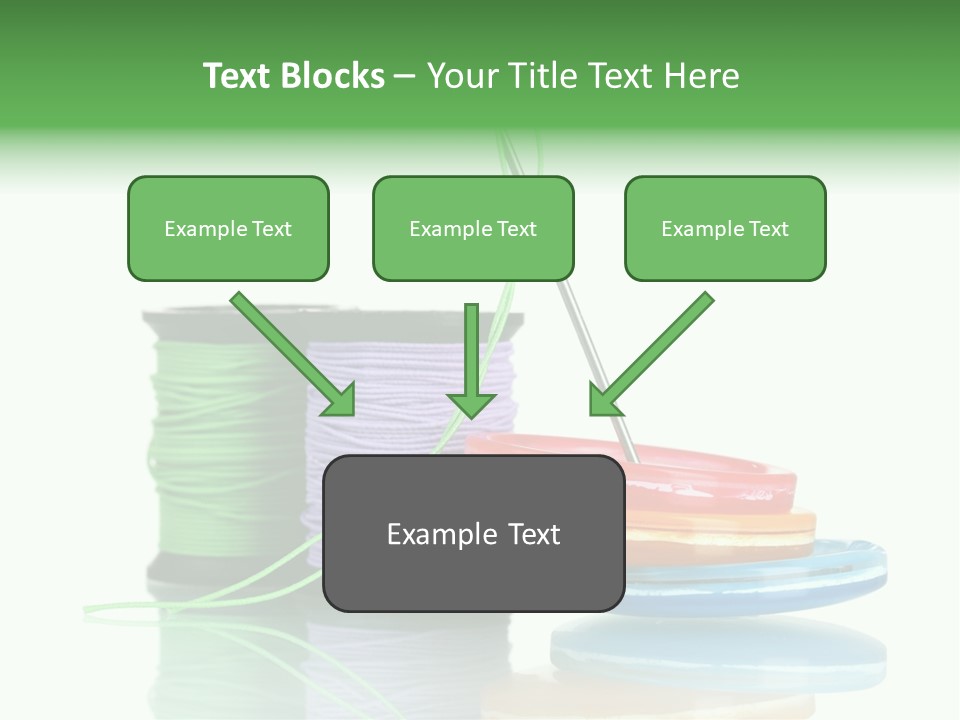 Text Blocks – Your Title Text Here

Example Text

Example Text

Example Text

Example Text